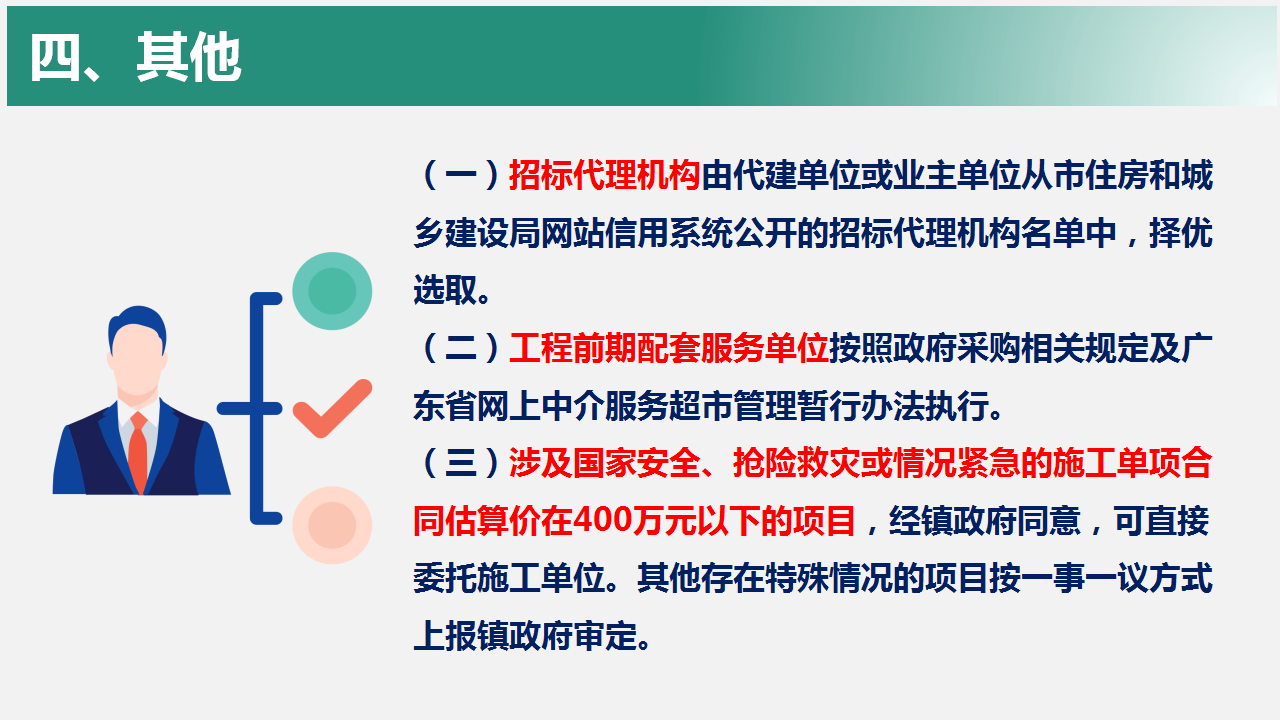 四、其他

（一）招标代理机构由代建单位或业主单位从市住房和城乡建设局网站信用系统公开的招标代理机构名单中，择优选取。

（二）工程前期配套服务单位按照政府采购相关规定及广东省网上中介服务超市管理暂行办法执行。

（三）涉及国家安全、抢险救灾或情况紧急的施工单项合同估算价在400万元以下的项目，经镇政府同意，可直接委托施工单位。其他存在特殊情况的项目按一事一议方式上报镇政府审定。